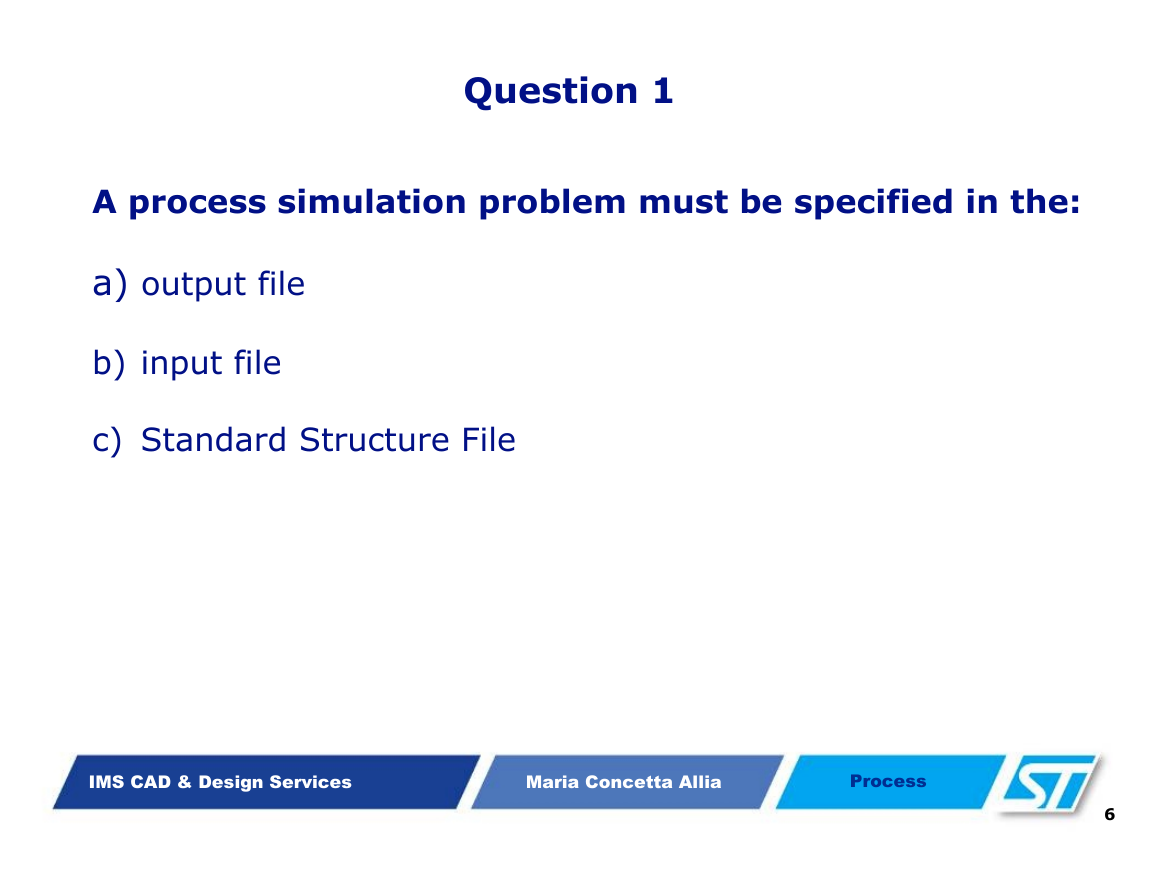 Question 1

A process simulation problem must be specified in the:

a) output file

b) input file

c) Standard Structure File

IMS CAD & Design Services

Maria Concetta Allia

Process

ST

6